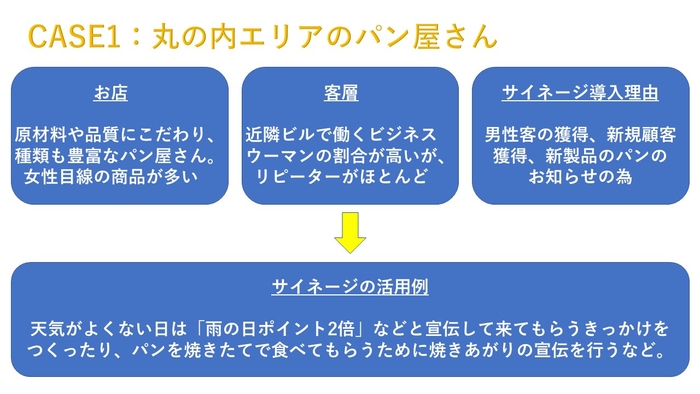 CASE1：丸の内エリアのパン屋さん

お店

原材料や品質にこだわり、種類も豊富なパン屋さん。女性目線の商品が多い

客層

近隣ビルで働くビジネスウーマンの割合が高いが、リピーターがほとんど

サイネージ導入理由

男性客の獲得、新規顧客獲得、新製品のパンのお知らせの為

サイネージの活用例

天気がよくない日は「雨の日ポイント2倍」などと宣伝して来てもらうきっかけをつくったり、パンを焼きたてで食べてもらうために焼きあがりの宣伝を行うなど。